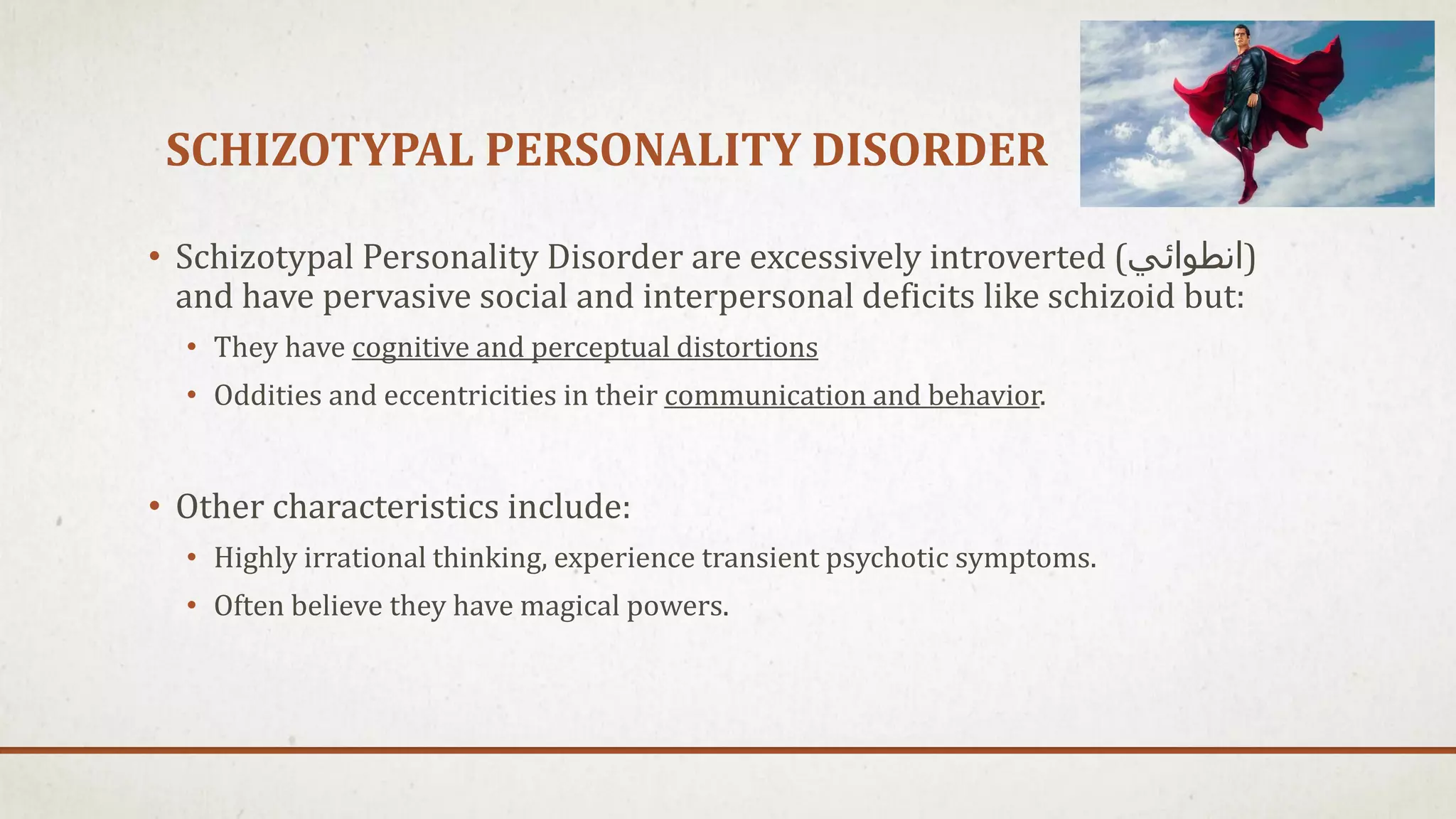 SCHIZOTYPAL PERSONALITY DISORDER

• Schizotypal Personality Disorder are excessively introverted (انطوائي) and have pervasive social and interpersonal deficits like schizoid but:

• They have cognitive and perceptual distortions

• Oddities and eccentricities in their communication and behavior.

• Other characteristics include:

• Highly irrational thinking, experience transient psychotic symptoms.

• Often believe they have magical powers.